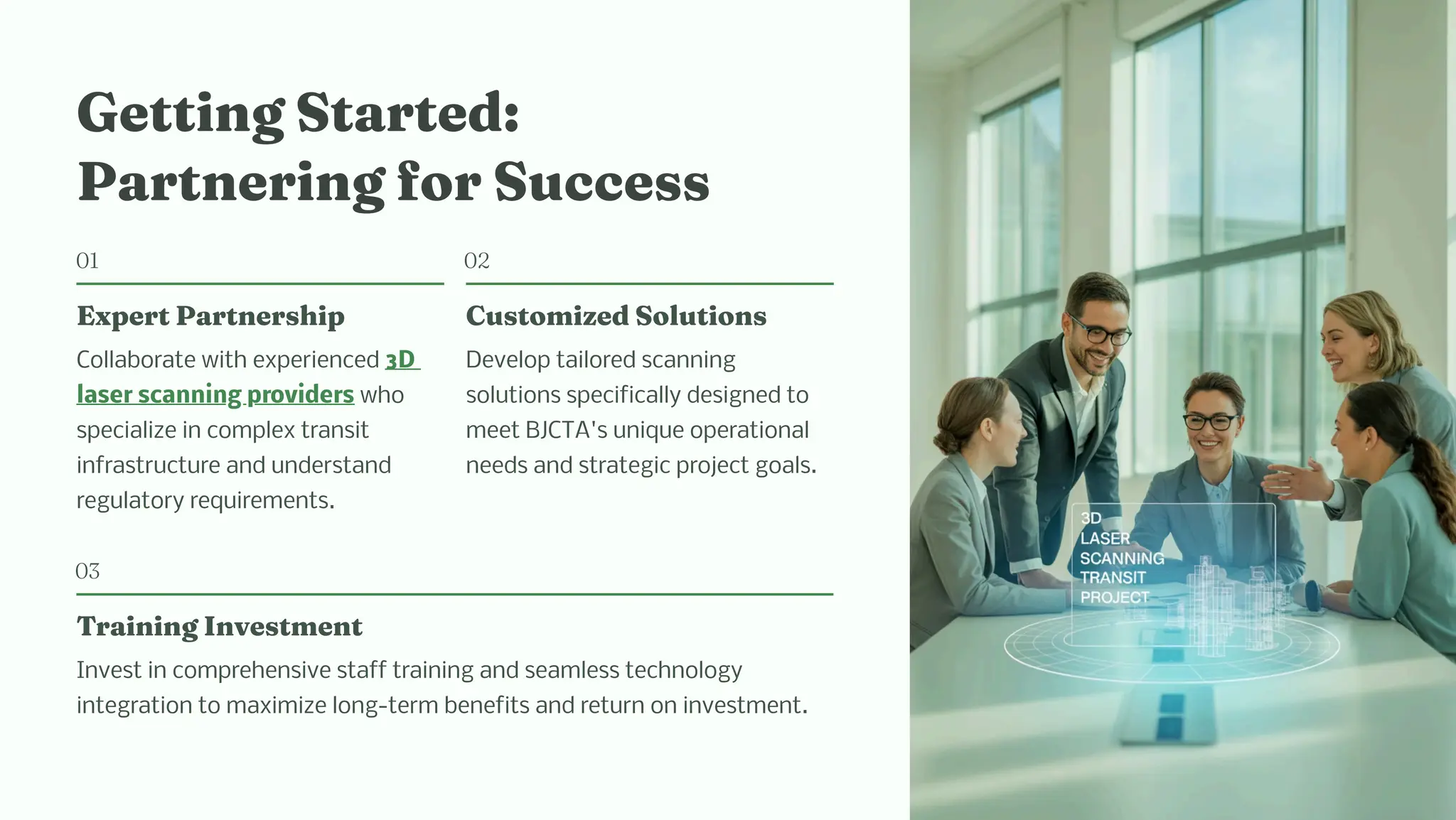 Getting Started: Partnering for Success

01

Expert Partnership

Collaborate with experienced 3D laser scanning providers who specialize in complex transit infrastructure and understand regulatory requirements.

02

Customized Solutions

Develop tailored scanning solutions specifically designed to meet BJCTA's unique operational needs and strategic project goals.

03

Training Investment

Invest in comprehensive staff training and seamless technology integration to maximize long-term benefits and return on investment.

3D LASER SCANNING TRANSIT PROJECT